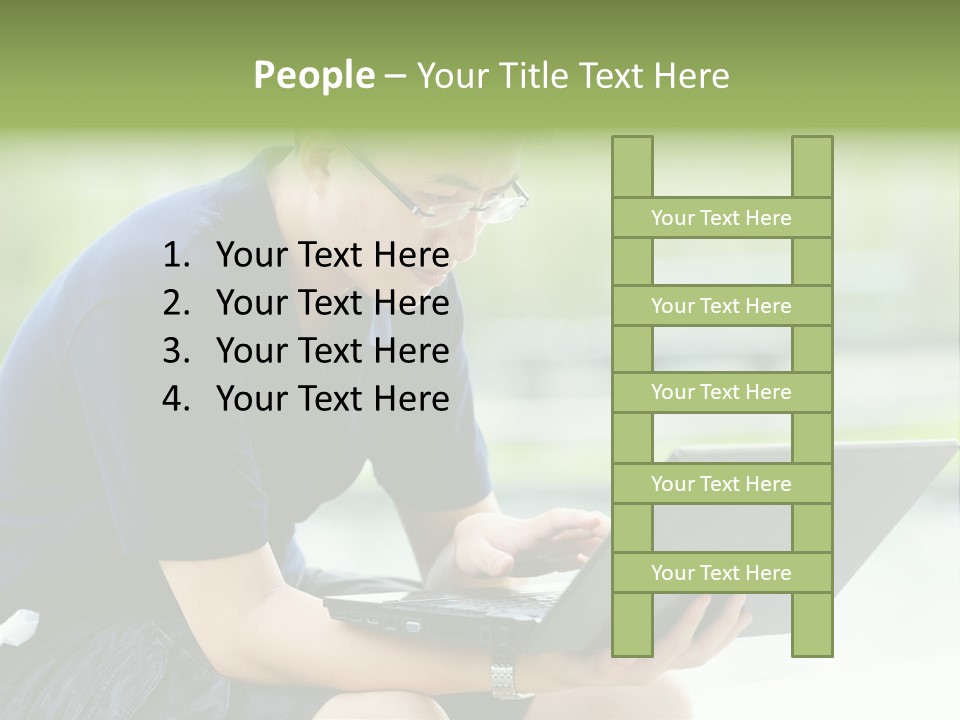 People – Your Title Text Here

1. Your Text Here
2. Your Text Here
3. Your Text Here
4. Your Text Here

Your Text Here

Your Text Here

Your Text Here

Your Text Here

Your Text Here